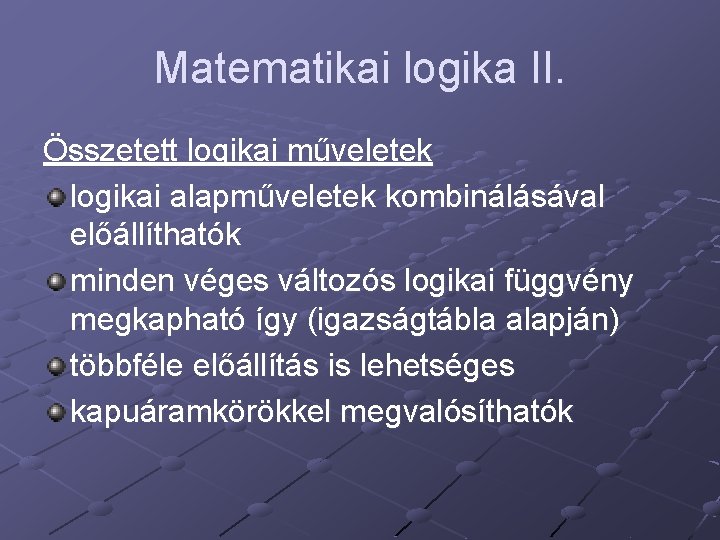 Matematikai logika II.

Összetett logikai műveletek

logikai alapműveletek kombinálásával előállíthatók

minden véges változós logikai függvény megkapható így (igazságtábla alapján)

többféle előállítás is lehetséges

kapuáramkörökkel megvalósíthatók